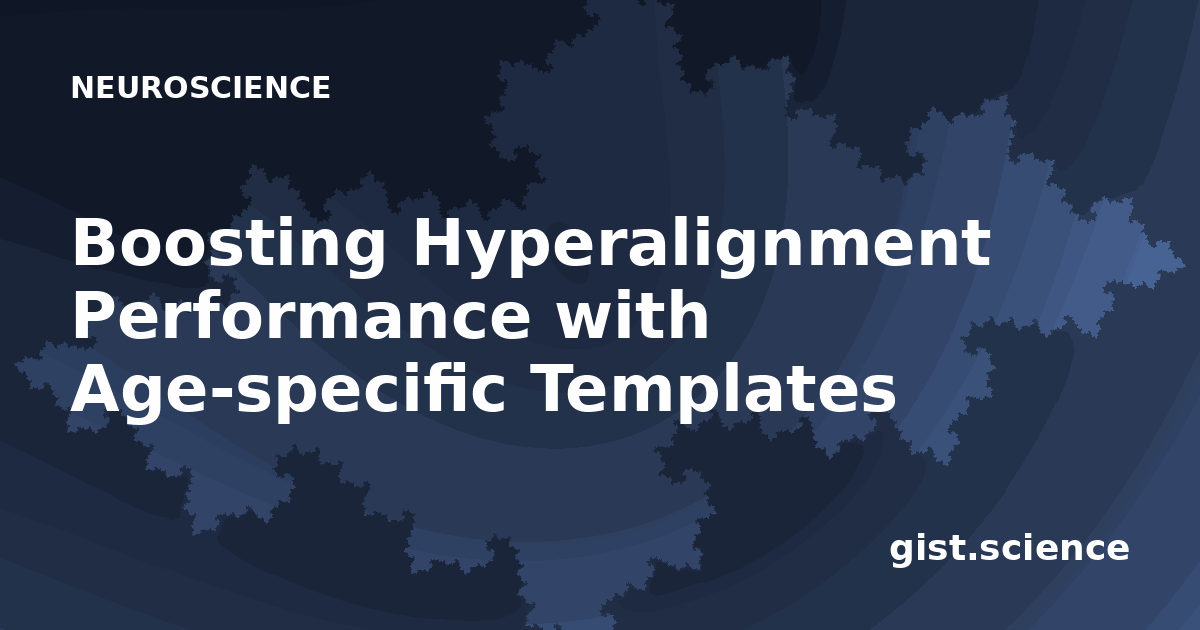 NEUROSCIENCE

Boosting Hyperalignment Performance with Age-specific Templates

gist.science